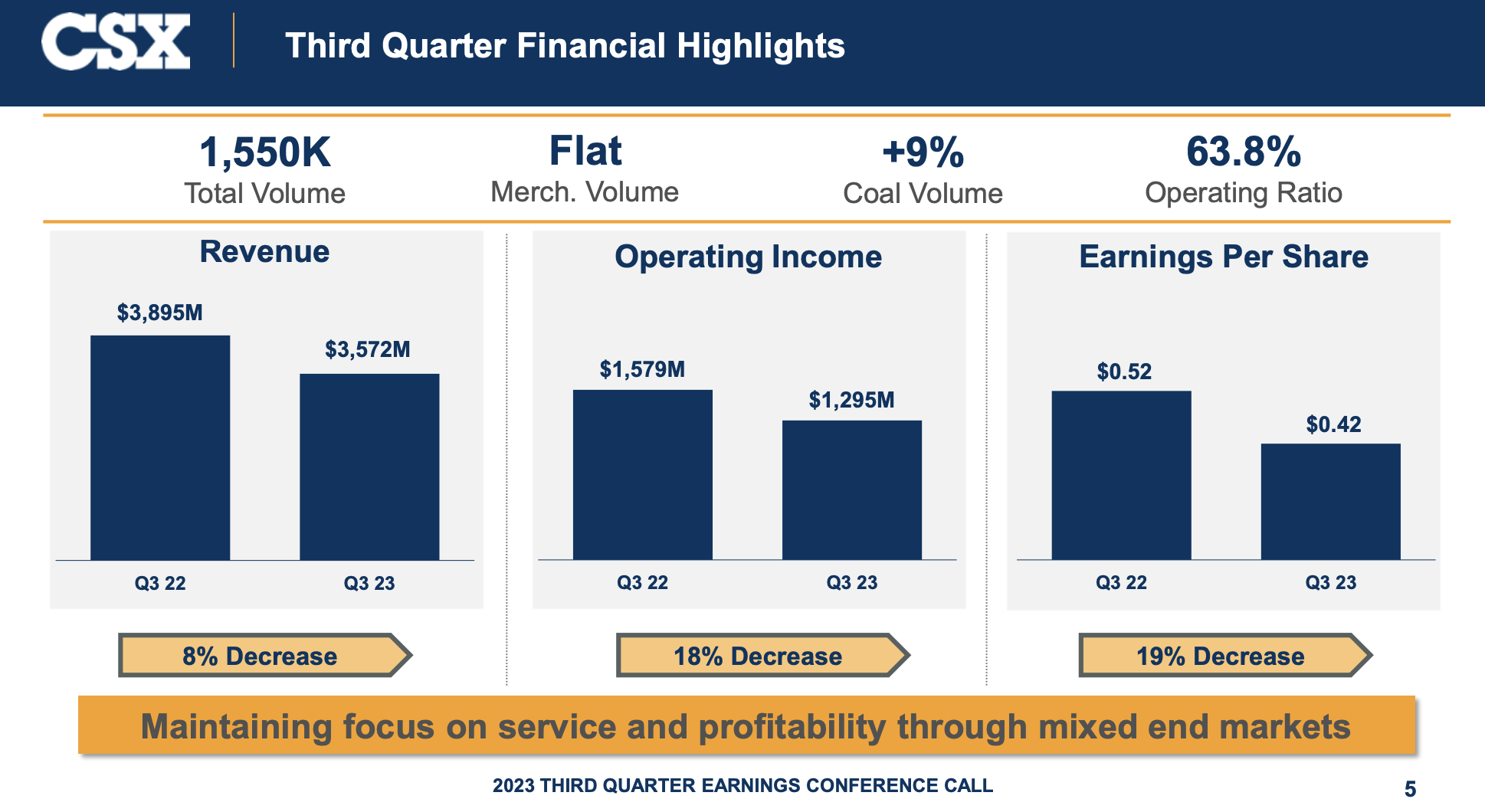 CSX

Third Quarter Financial Highlights

1,550K
Total Volume

Flat
Merch. Volume

+9%
Coal Volume

63.8%
Operating Ratio

Revenue

$3,895M
$3,572M
Q3 22
Q3 23

8% Decrease

Operating Income

$1,579M
$1,295M
Q3 22
Q3 23

18% Decrease

Earnings Per Share

$0.52
$0.42
Q3 22
Q3 23

19% Decrease

Maintaining focus on service and profitability through mixed end markets

2023 THIRD QUARTER EARNINGS CONFERENCE CALL

5